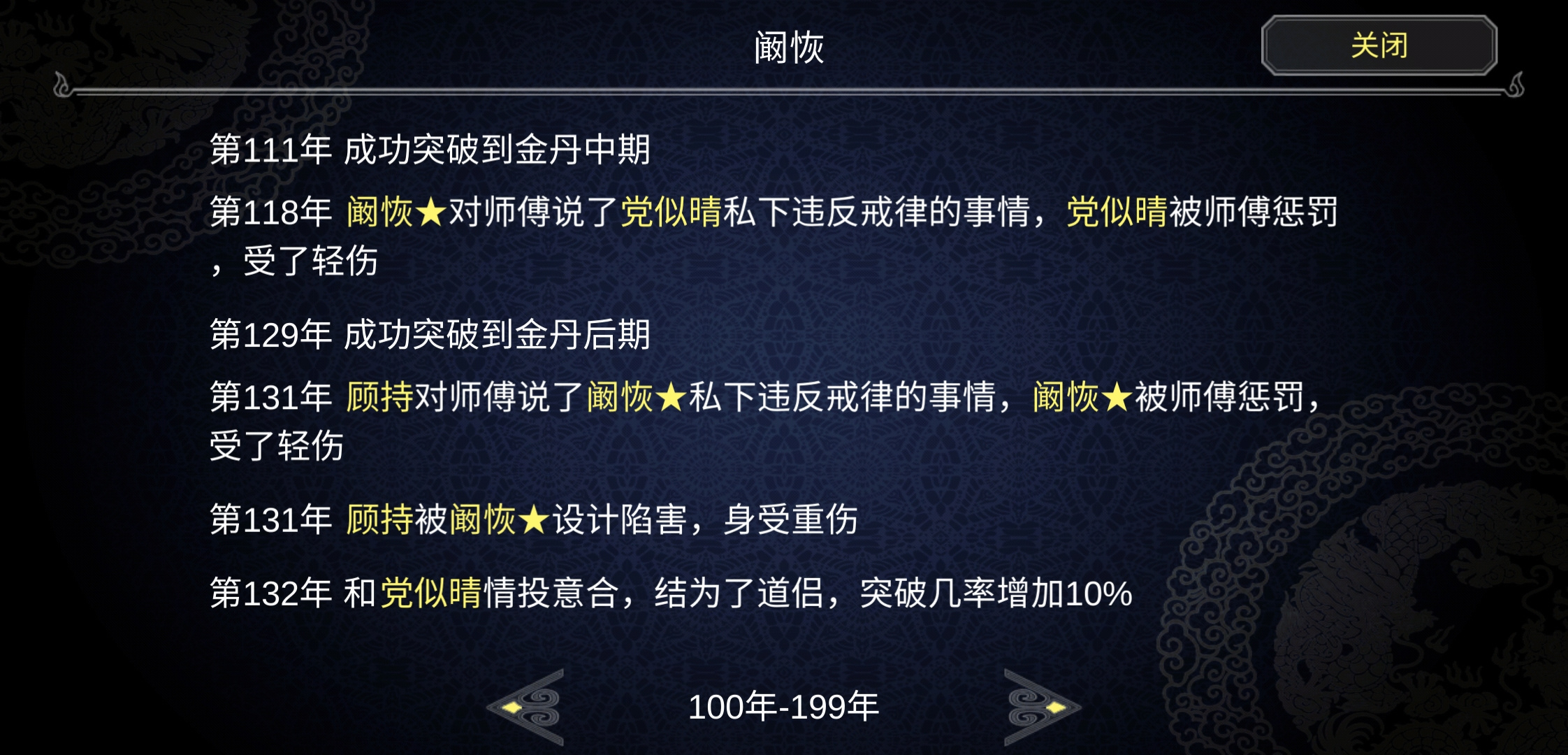 阚恢

关闭

第111年 成功突破到金丹中期

第118年 阚恢★对师傅说了党似晴私下违反戒律的事情，党似晴被师傅惩罚，受了轻伤

第129年 成功突破到金丹后期

第131年 顾持对师傅说了阚恢★私下违反戒律的事情，阚恢★被师傅惩罚，受了轻伤

第131年 顾持被阚恢★设计陷害，身受重伤

第132年 和党似晴情投意合，结为了道侣，突破几率增加10%

100年-199年